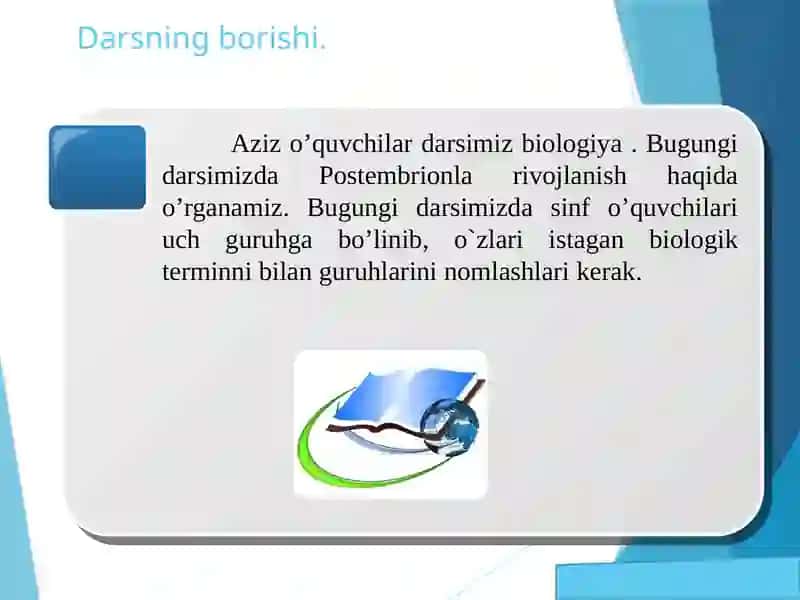 Darsning borishi.

Aziz o’quvchilar darsimiz biologiya . Bugungi darsimizda Postembrionla rivojlanish haqida o’rganamiz. Bugungi darsimizda sinf o’quvchilari uch guruhga bo’linib, o`zlari istagan biologik terminni bilan guruhlarini nomlashlari kerak.